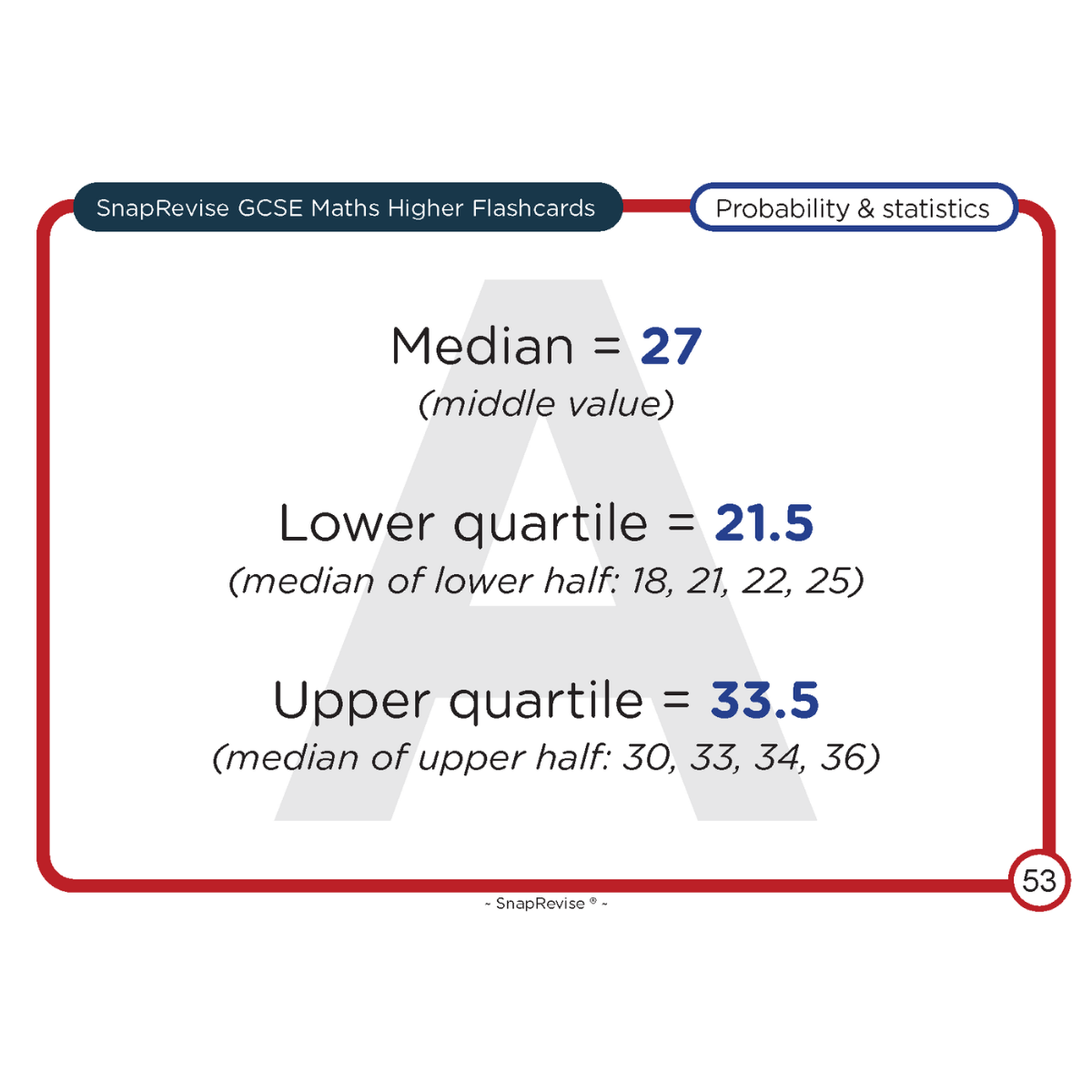 SnapRevise GCSE Maths Higher Flashcards

Probability & statistics

A

Median = 27
(middle value)

Lower quartile = 21.5
(median of lower half: 18, 21, 22, 25)

Upper quartile = 33.5
(median of upper half: 30, 33, 34, 36)

53

~ SnapRevise ® ~